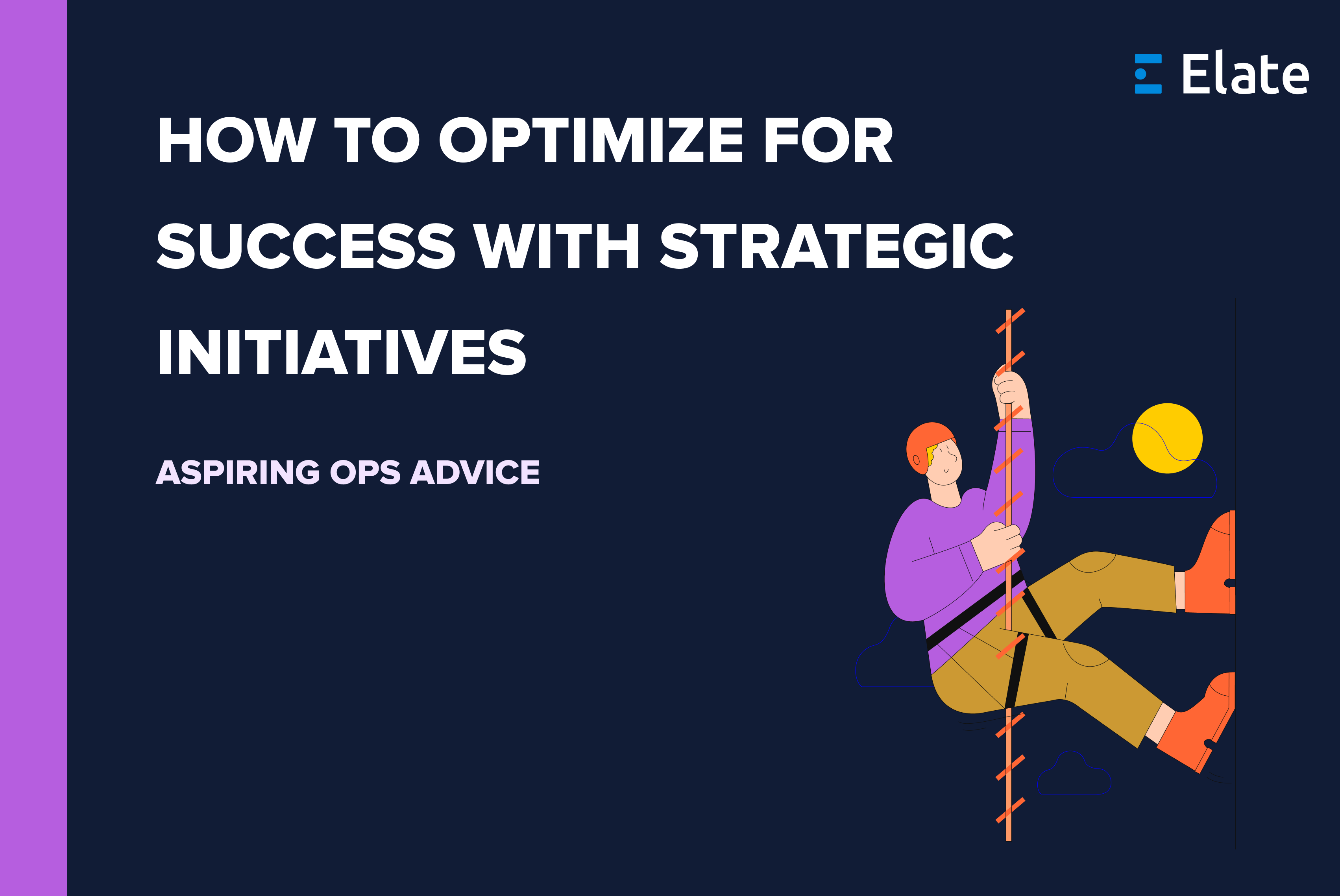 Elate

HOW TO OPTIMIZE FOR SUCCESS WITH STRATEGIC INITIATIVES

ASPIRING OPS ADVICE